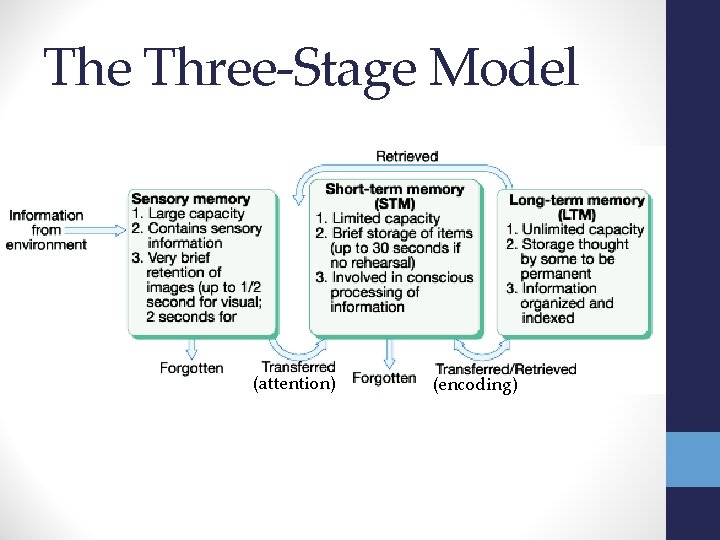 The Three-Stage Model

Retrieved

Information from environment

Sensory memory
1. Large capacity
2. Contains sensory information
3. Very brief retention of images (up to 1/2 second for visual; 2 seconds for

Short-term memory (STM)
1. Limited capacity
2. Brief storage of items (up to 30 seconds if no rehearsal)
3. Involved in conscious processing of information

Long-term memory (LTM)
1. Unlimited capacity
2. Storage thought by some to be permanent
3. Information organized and indexed

Forgotten

Transferred (attention)

Forgotten

Transferred/Retrieved (encoding)